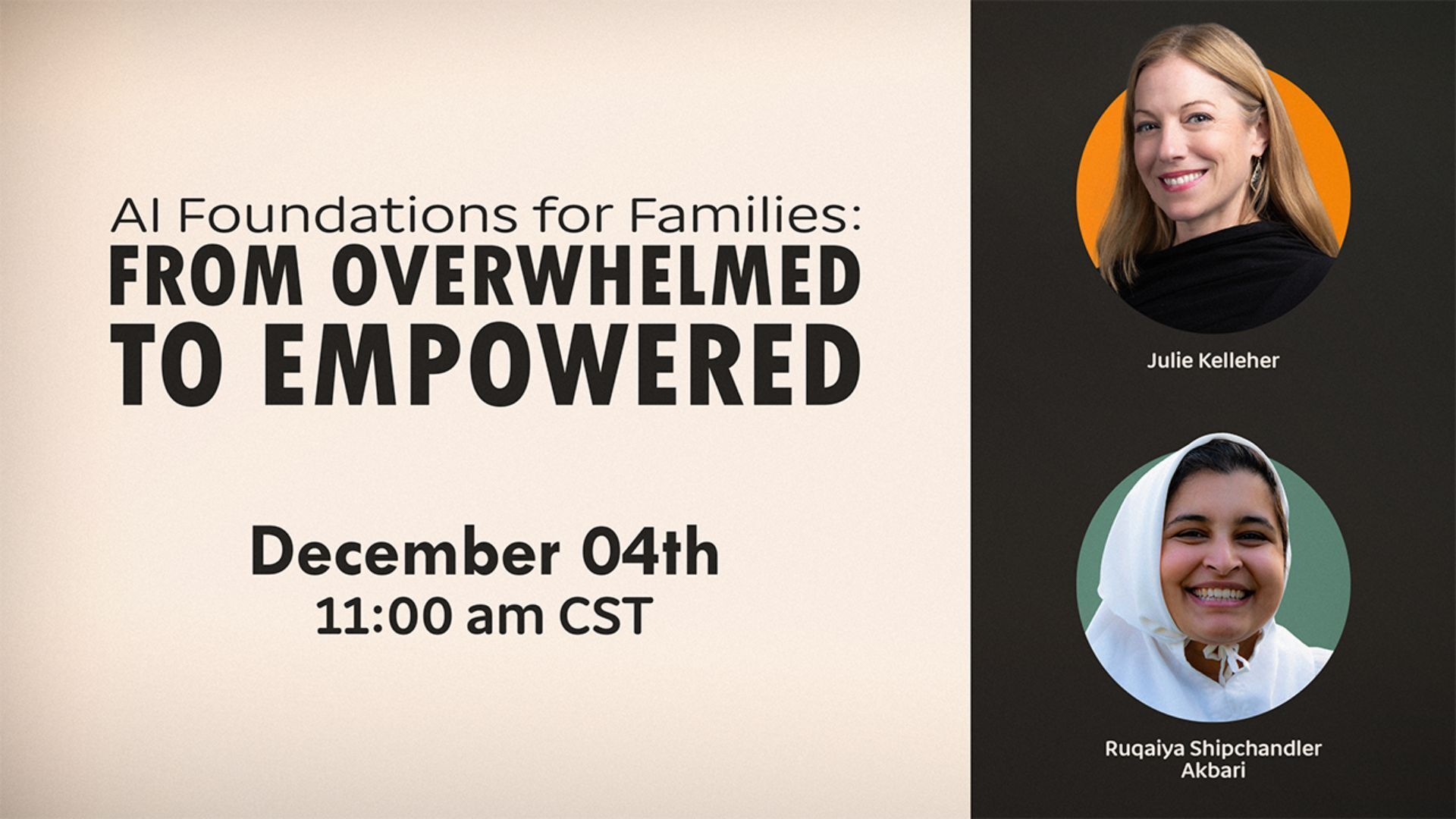 AI Foundations for Families:
FROM OVERWHELMED TO EMPOWERED

December 04th
11:00 am CST

Julie Kelleher

Ruqaiya Shipchandler Akbari